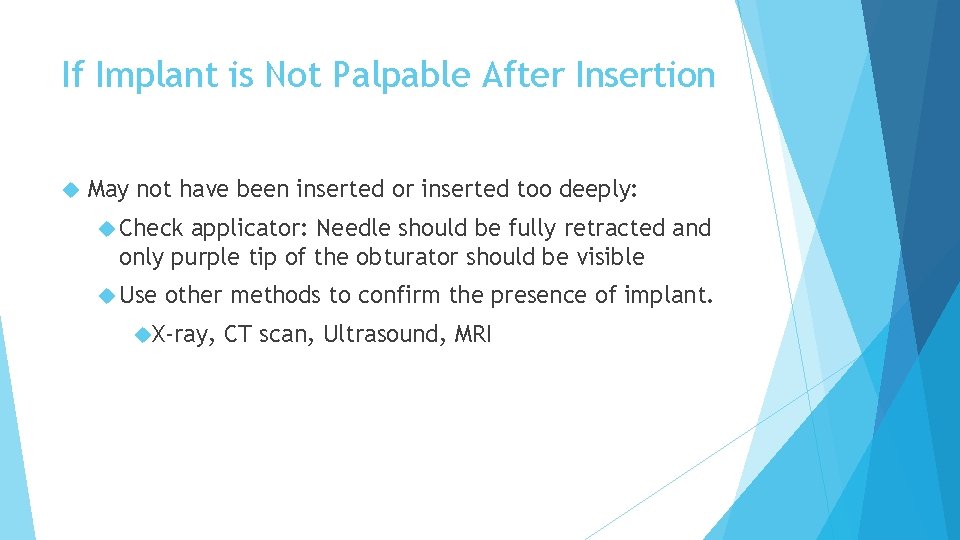 If Implant is Not Palpable After Insertion

May not have been inserted or inserted too deeply:

Check applicator: Needle should be fully retracted and only purple tip of the obturator should be visible

Use other methods to confirm the presence of implant.

X-ray, CT scan, Ultrasound, MRI